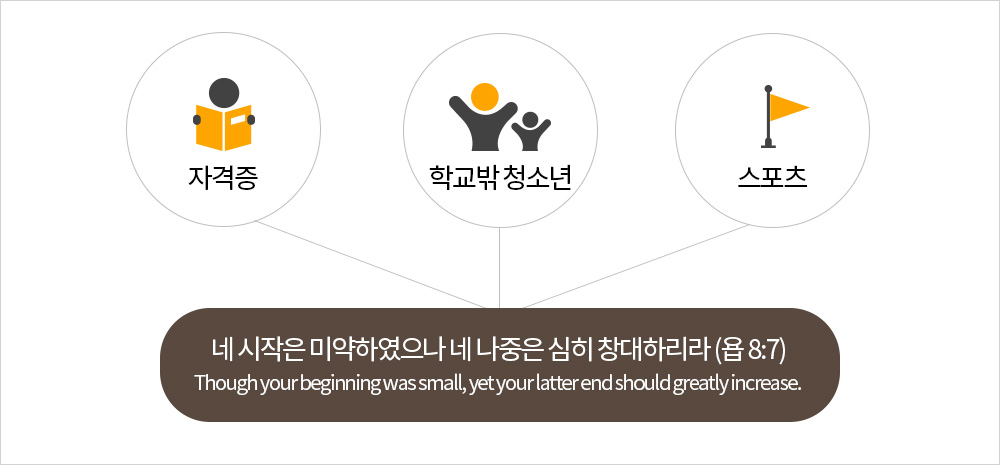 자격증

학교밖 청소년

스포츠

네 시작은 미약하였으나 네 나중은 심히 창대하리라 (욥 8:7)
Though your beginning was small, yet your latter end should greatly increase.